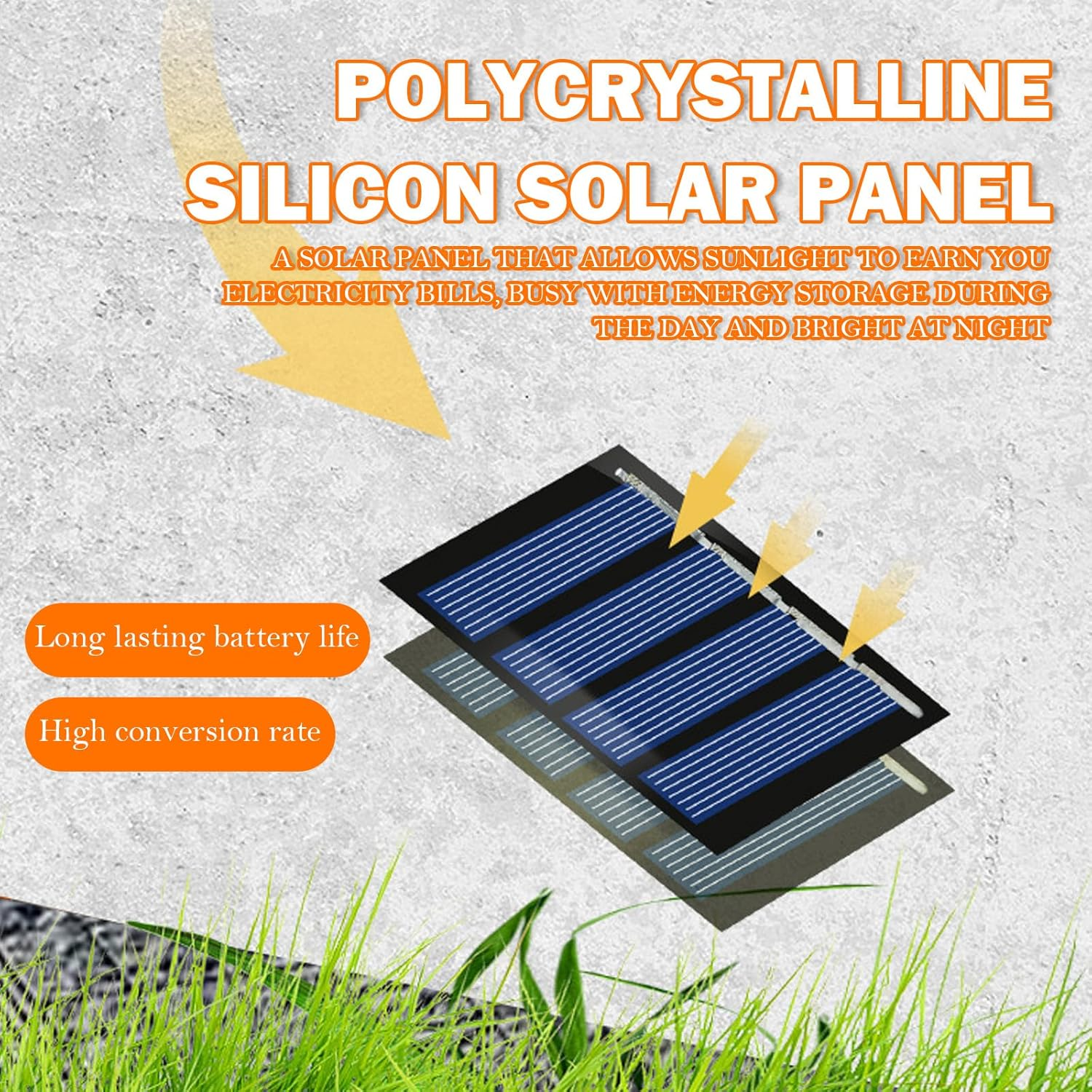 POLYCRYSTALLINE SILICON SOLAR PANEL

A SOLAR PANEL THAT ALLOWS SUNLIGHT TO EARN YOU ELECTRICITY BILLS, BUSY WITH ENERGY STORAGE DURING THE DAY AND BRIGHT AT NIGHT

Long lasting battery life

High conversion rate